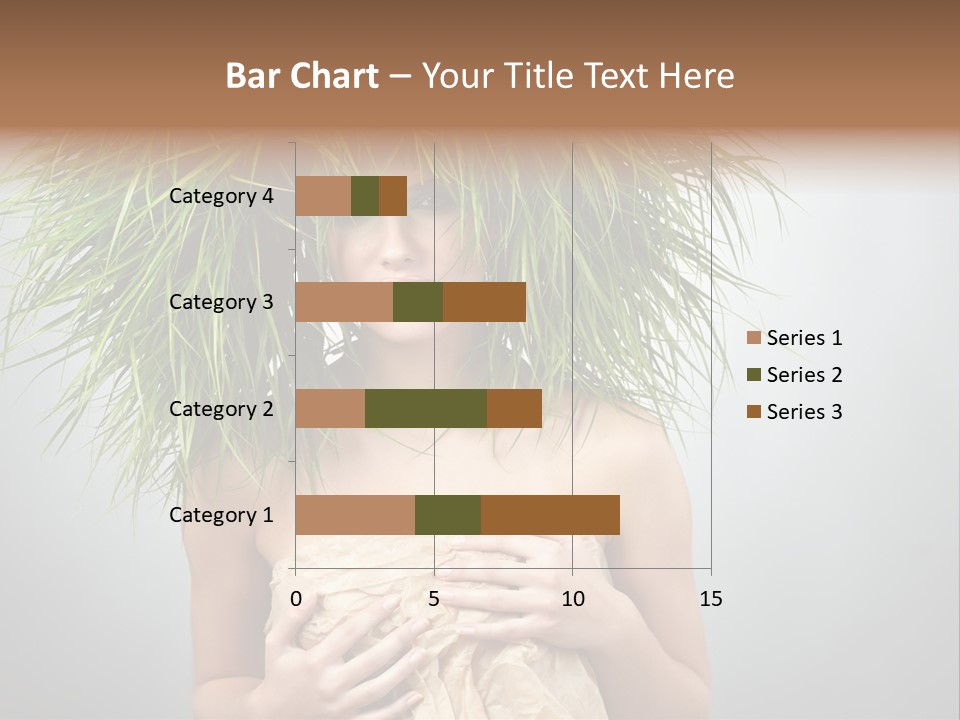 Bar Chart – Your Title Text Here

Category 4
Category 3
Category 2
Category 1

0
5
10
15

Series 1
Series 2
Series 3